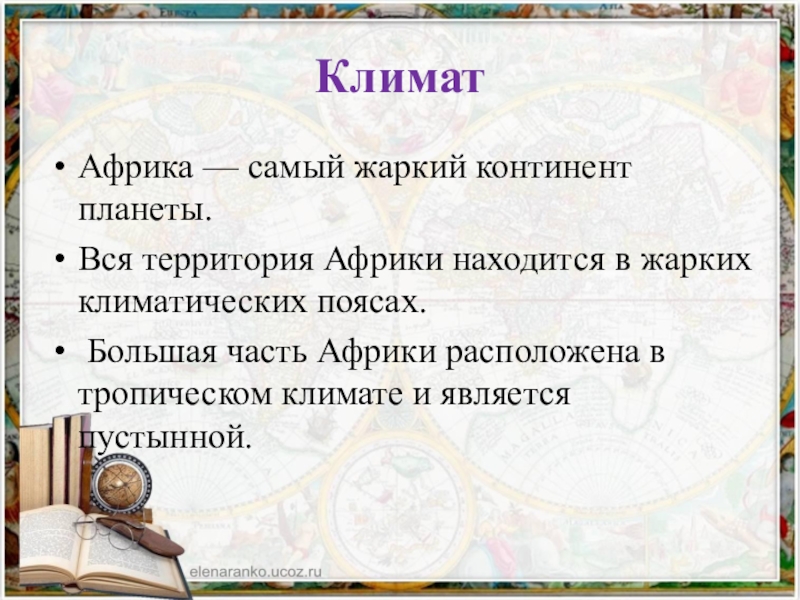 Климат

• Африка — самый жаркий континент планеты.
• Вся территория Африки находится в жарких климатических поясах.
• Большая часть Африки расположена в тропическом климате и является пустынной.

elenaranko.ucoz.ru